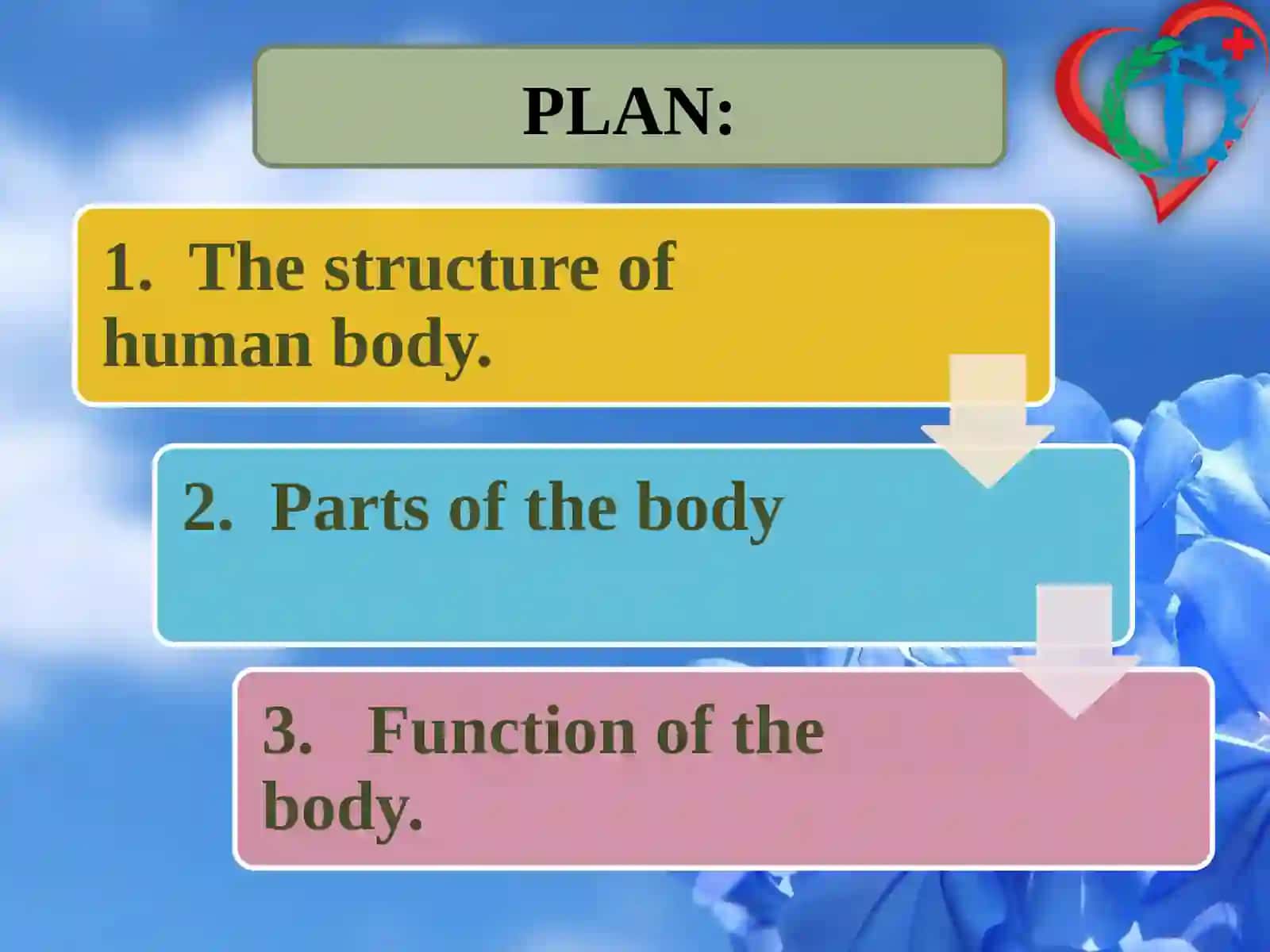 PLAN:

1. The structure of human body.

2. Parts of the body

3. Function of the body.